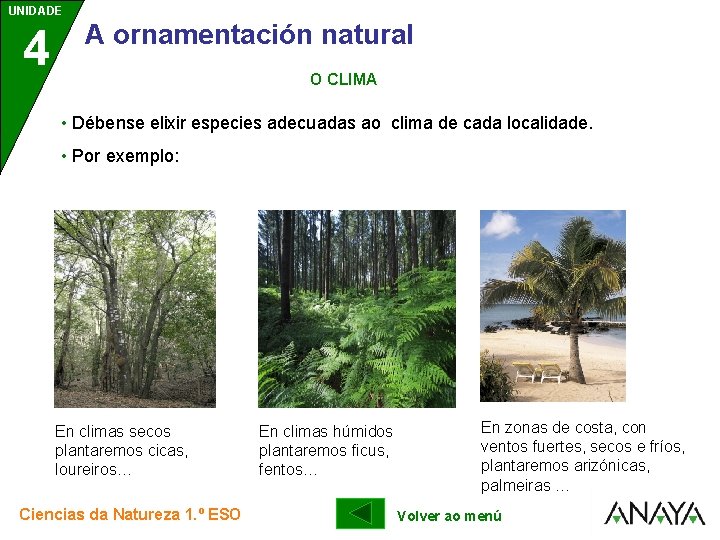 UNIDADE
4
A ornamentación natural

O CLIMA

• Débense elixir especies adecuadas ao clima de cada localidade.

• Por exemplo:

En climas secos plantaremos cicas, loureiros…

En climas húmidos plantaremos ficus, fentos…

En zonas de costa, con ventos fuertes, secos e fríos, plantaremos arizónicas, palmeiras …

Ciencias da Natureza 1.º ESO

Volver ao menú

ANAYA